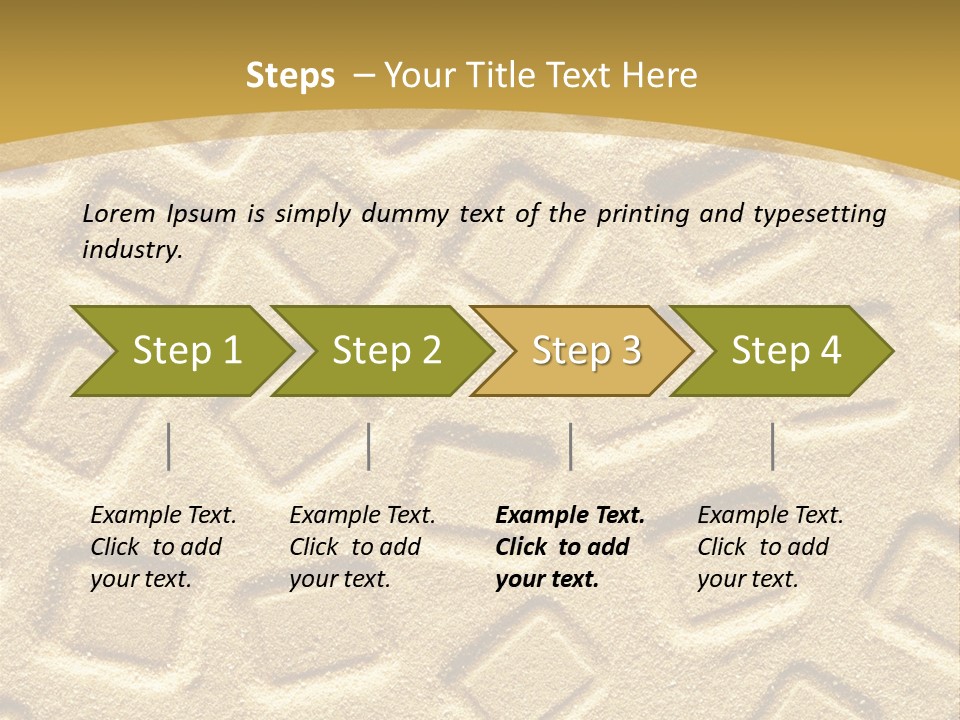 Steps – Your Title Text Here

Lorem Ipsum is simply dummy text of the printing and typesetting industry.

Step 1

Step 2

Step 3

Step 4

Example Text. Click to add your text.

Example Text. Click to add your text.

Example Text. Click to add your text.

Example Text. Click to add your text.